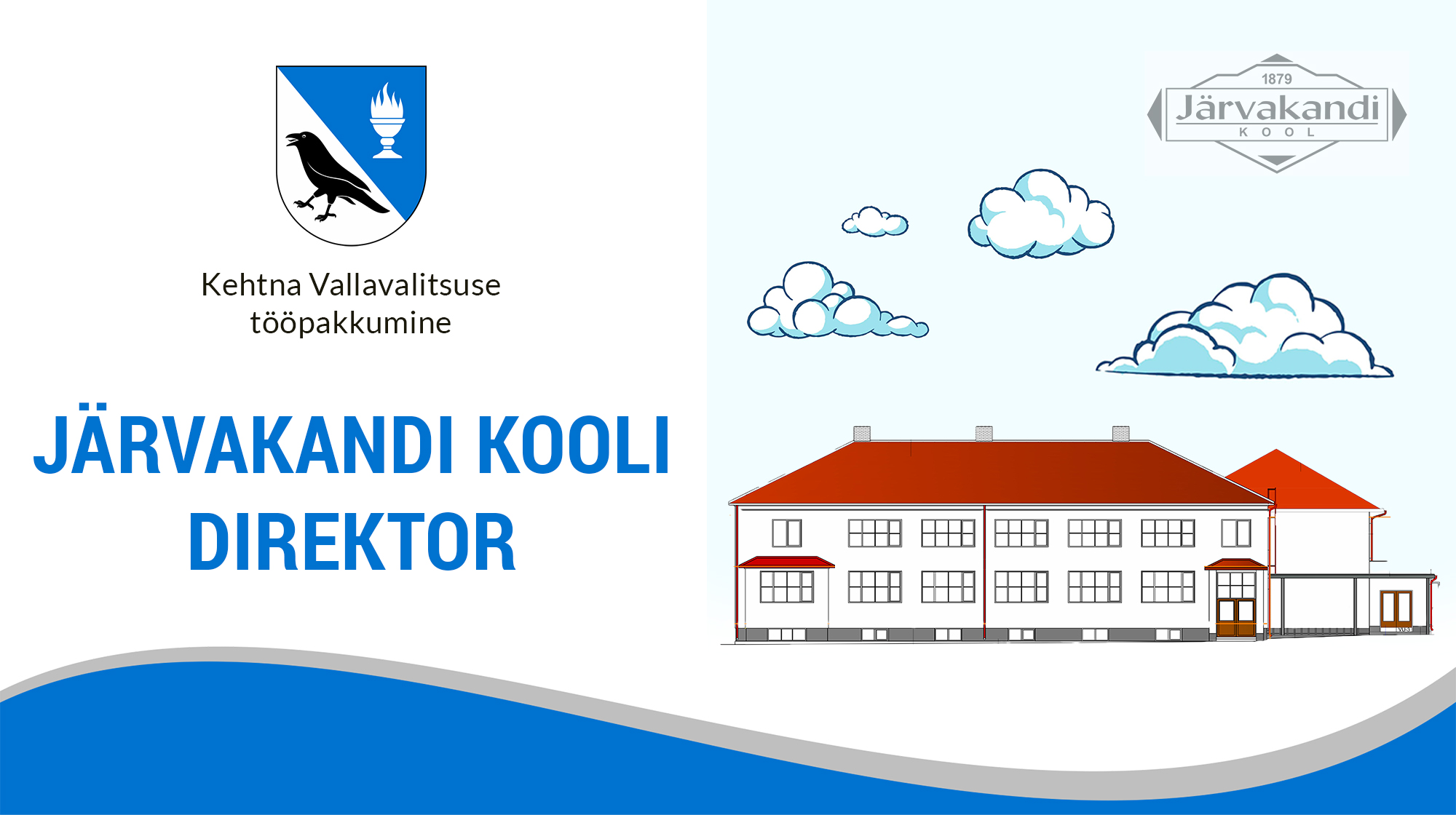 Kehtna Vallavalitsuse tööpakkumine

JÄRVAKANDI KOOLI DIREKTOR

1879
Järvakandi
KOOL